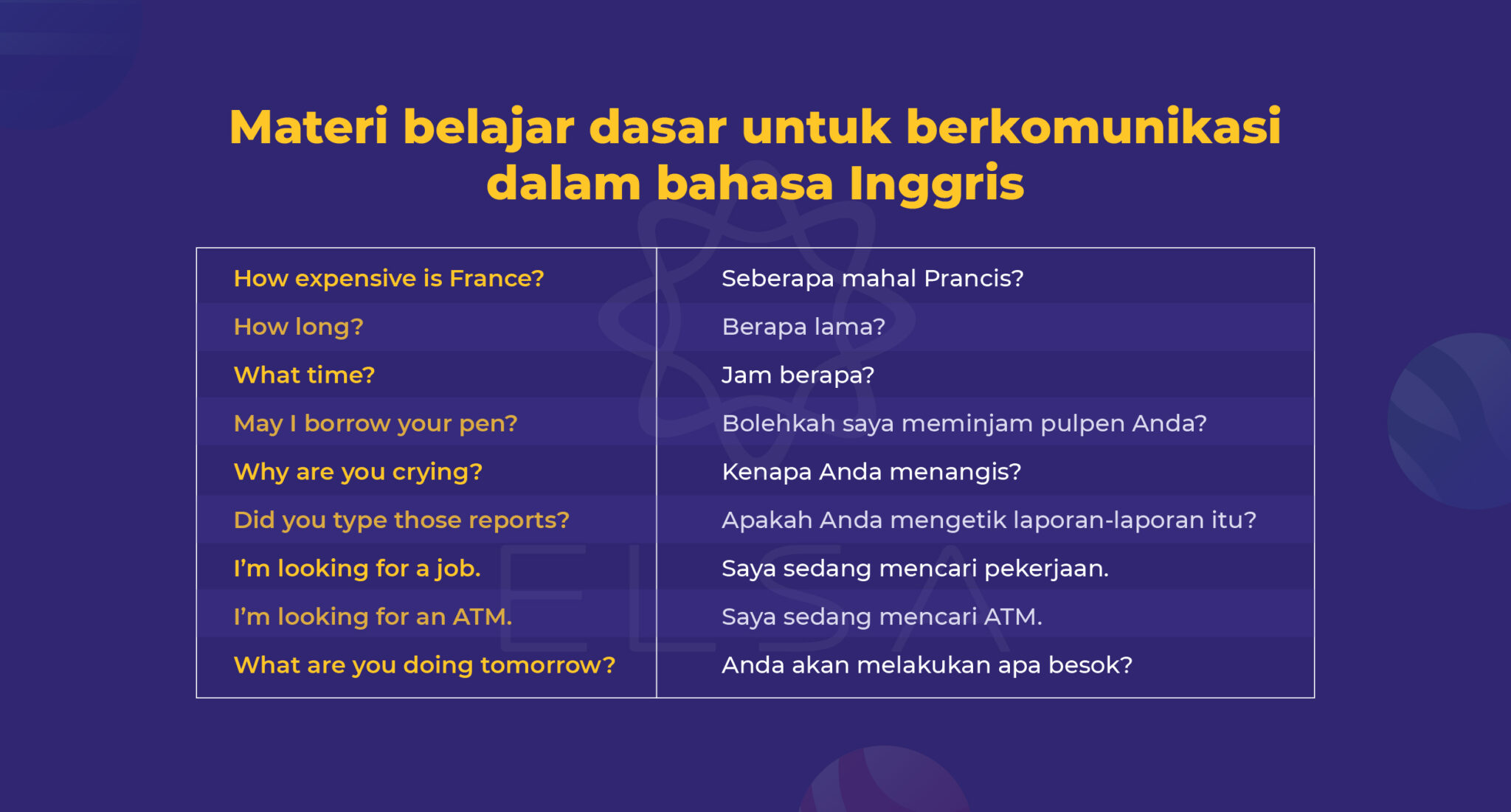 Materi belajar dasar untuk berkomunikasi dalam bahasa Inggris

| | |
|---|---|
| How expensive is France? | Seberapa mahal Prancis? |
| How long? | Berapa lama? |
| What time? | Jam berapa? |
| May I borrow your pen? | Bolehkah saya meminjam pulpen Anda? |
| Why are you crying? | Kenapa Anda menangis? |
| Did you type those reports? | Apakah Anda mengetik laporan-laporan itu? |
| I'm looking for a job. | Saya sedang mencari pekerjaan. |
| I'm looking for an ATM. | Saya sedang mencari ATM. |
| What are you doing tomorrow? | Anda akan melakukan apa besok? |

ELSA